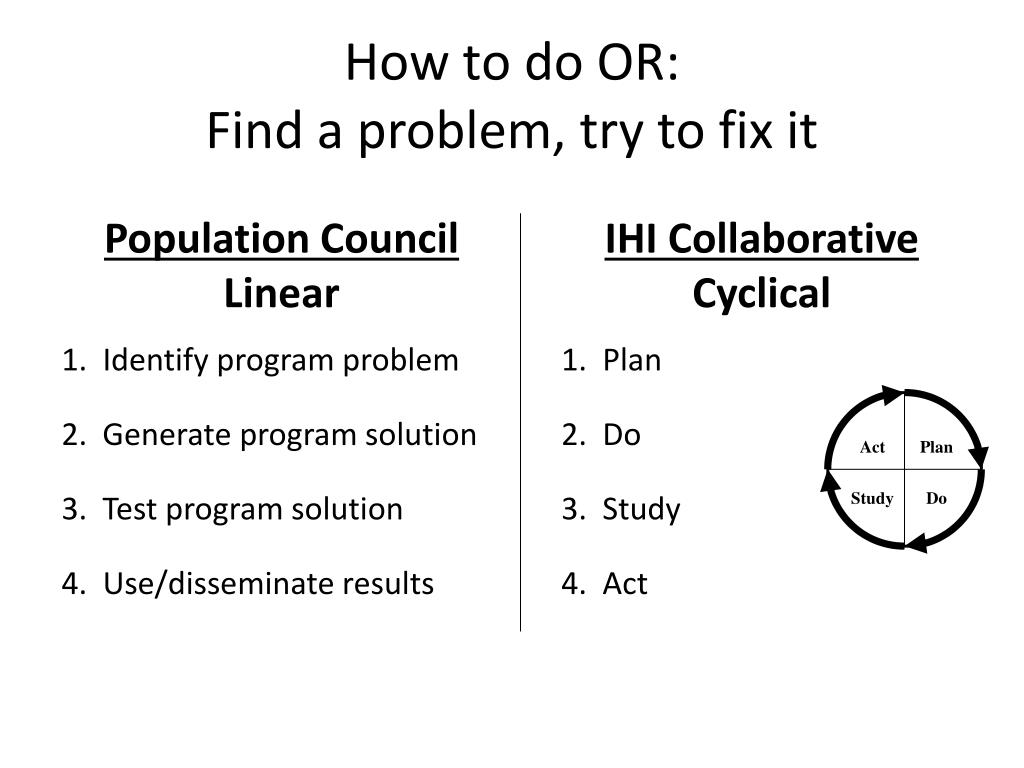 How to do OR:
Find a problem, try to fix it

Population Council
Linear

1. Identify program problem

2. Generate program solution

3. Test program solution

4. Use/disseminate results

IHI Collaborative
Cyclical

1. Plan

2. Do

3. Study

4. Act

Act
Plan
Study
Do